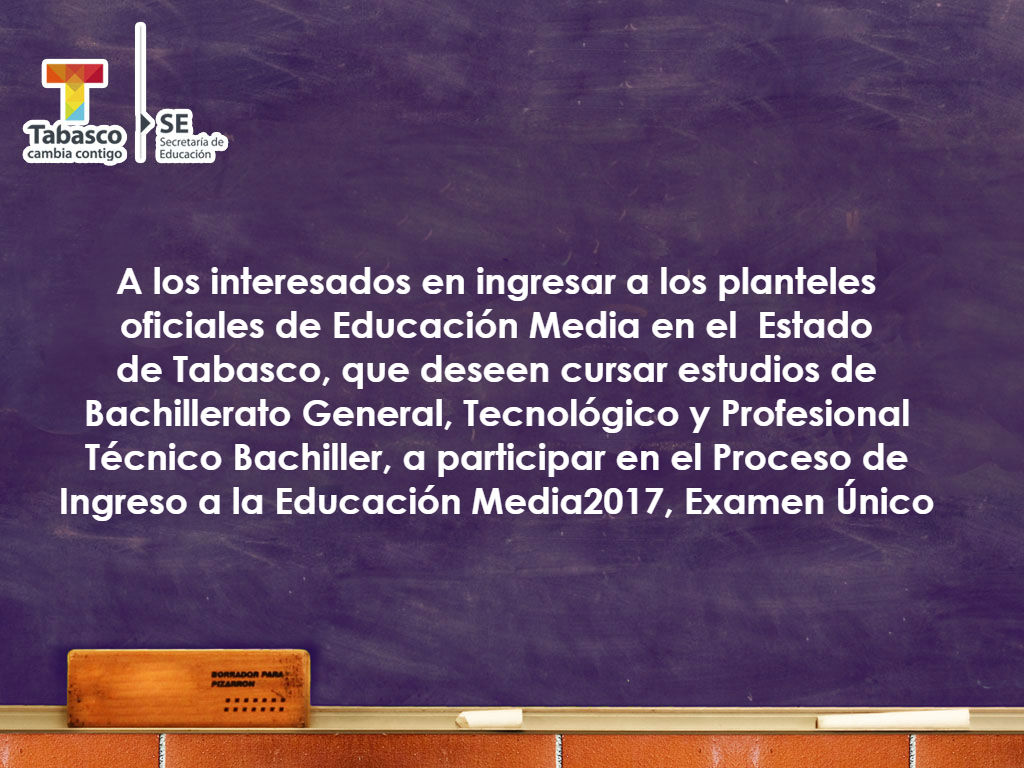 Tabasco
cambia contigo

SE
Secretaría de Educación

A los interesados en ingresar a los planteles oficiales de Educación Media en el Estado de Tabasco, que deseen cursar estudios de Bachillerato General, Tecnológico y Profesional Técnico Bachiller, a participar en el Proceso de Ingreso a la Educación Media2017, Examen Único

BORRADOR PARA PIZARRON